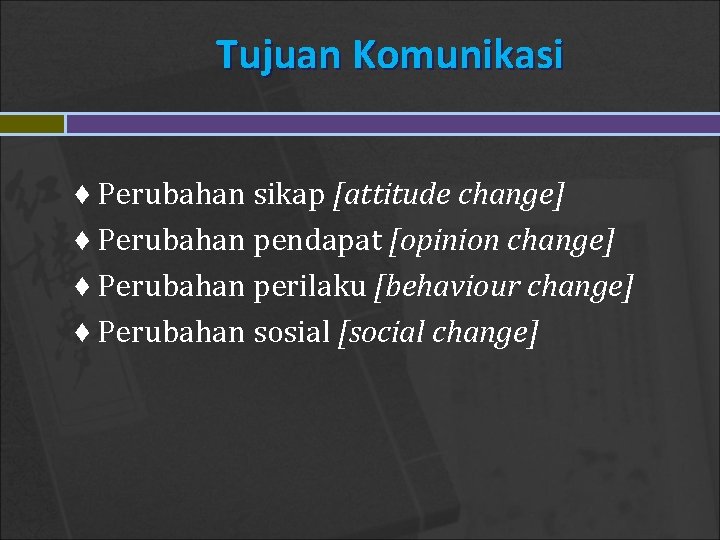 Tujuan Komunikasi

♦ Perubahan sikap [attitude change]
♦ Perubahan pendapat [opinion change]
♦ Perubahan perilaku [behaviour change]
♦ Perubahan sosial [social change]